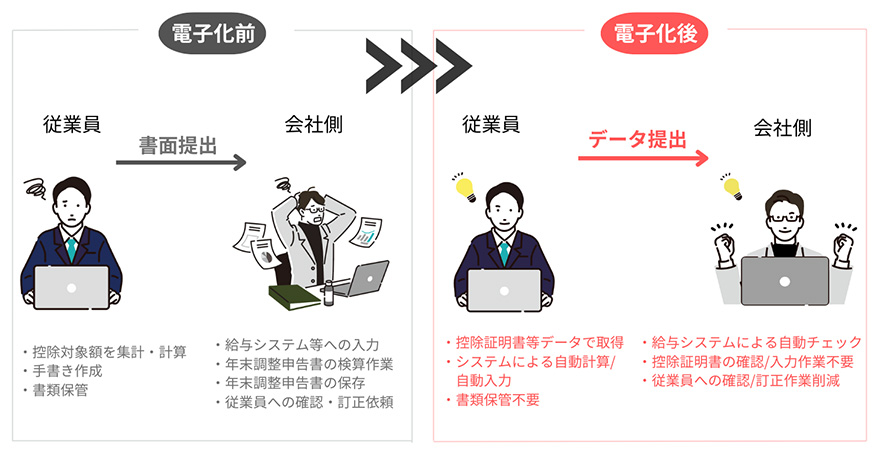 電子化前

従業員

書面提出

会社側

・控除対象額を集計・計算
・手書き作成
・書類保管

・給与システム等への入力
・年末調整申告書の検算作業
・年末調整申告書の保存
・従業員への確認・訂正依頼

電子化後

従業員

データ提出

会社側

・控除証明書等データで取得
・システムによる自動計算/自動入力
・書類保管不要

・給与システムによる自動チェック
・控除証明書の確認/入力作業不要
・従業員への確認/訂正作業削減